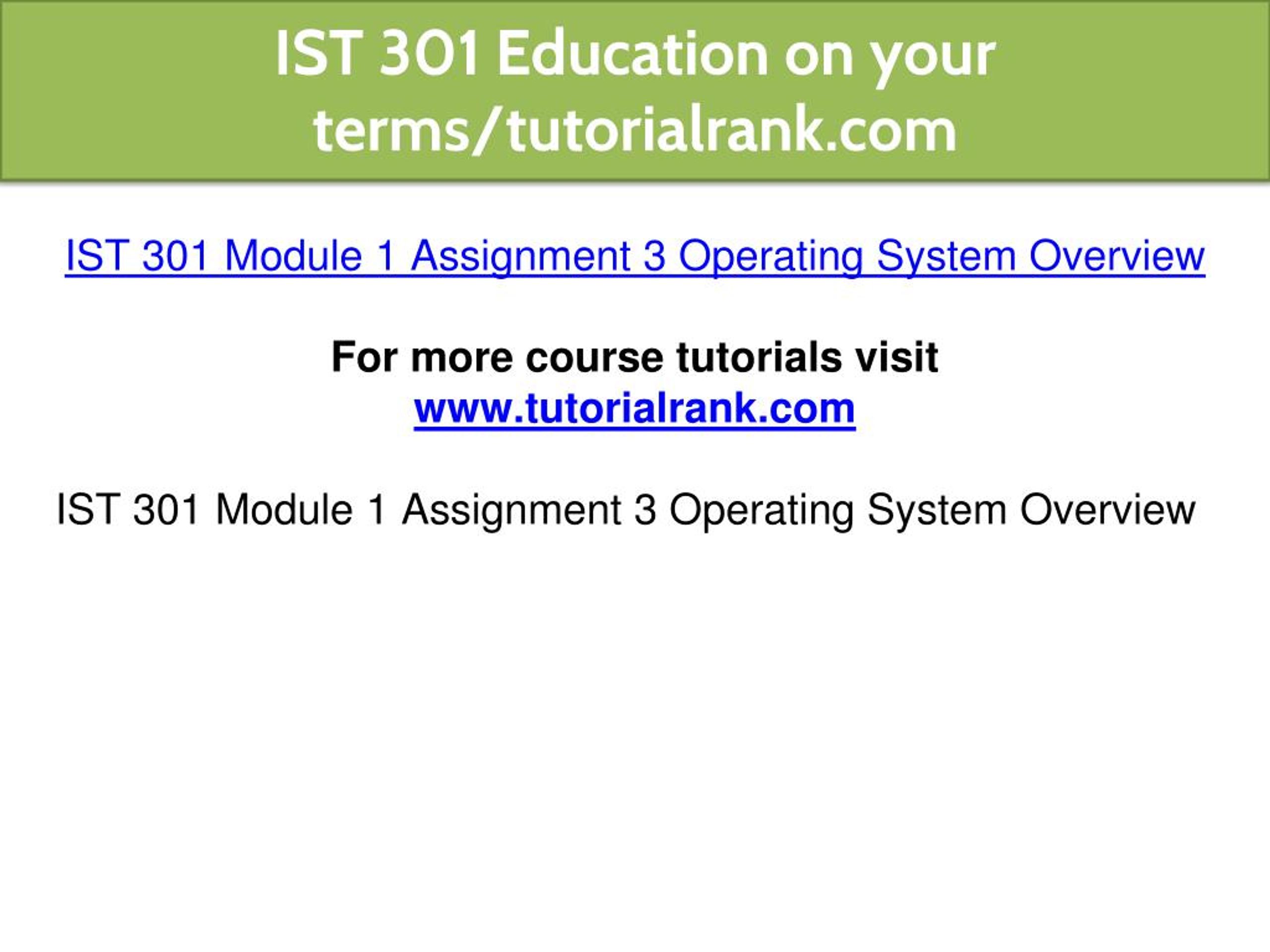 IST 301 Education on your terms/tutorialrank.com

IST 301 Module 1 Assignment 3 Operating System Overview

For more course tutorials visit
www.tutorialrank.com

IST 301 Module 1 Assignment 3 Operating System Overview